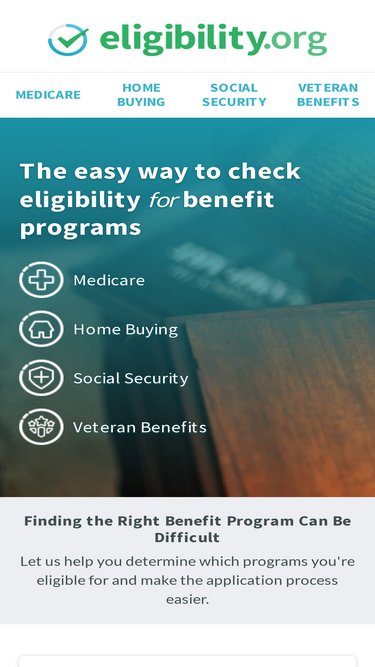 eligibility.org

MEDICARE

HOME BUYING

SOCIAL SECURITY

VETERAN BENEFITS

The easy way to check eligibility for benefit programs

Medicare

Home Buying

Social Security

Veteran Benefits

Finding the Right Benefit Program Can Be Difficult

Let us help you determine which programs you're eligible for and make the application process easier.